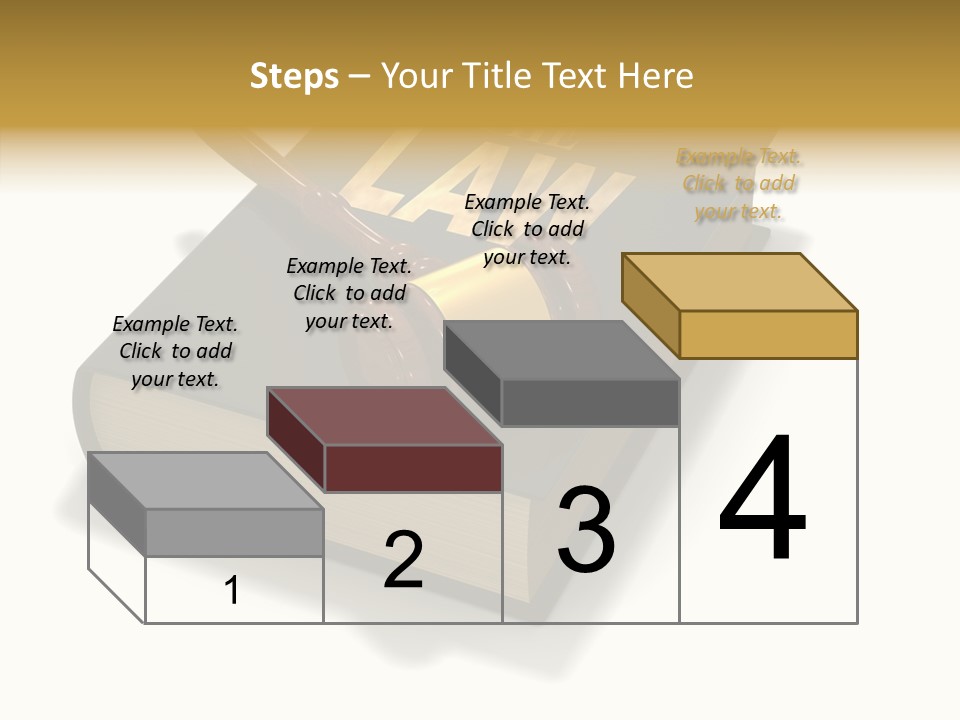 Steps – Your Title Text Here

LAW

Example Text. Click to add your text.

Example Text. Click to add your text.

Example Text. Click to add your text.

Example Text. Click to add your text.

1

2

3

4